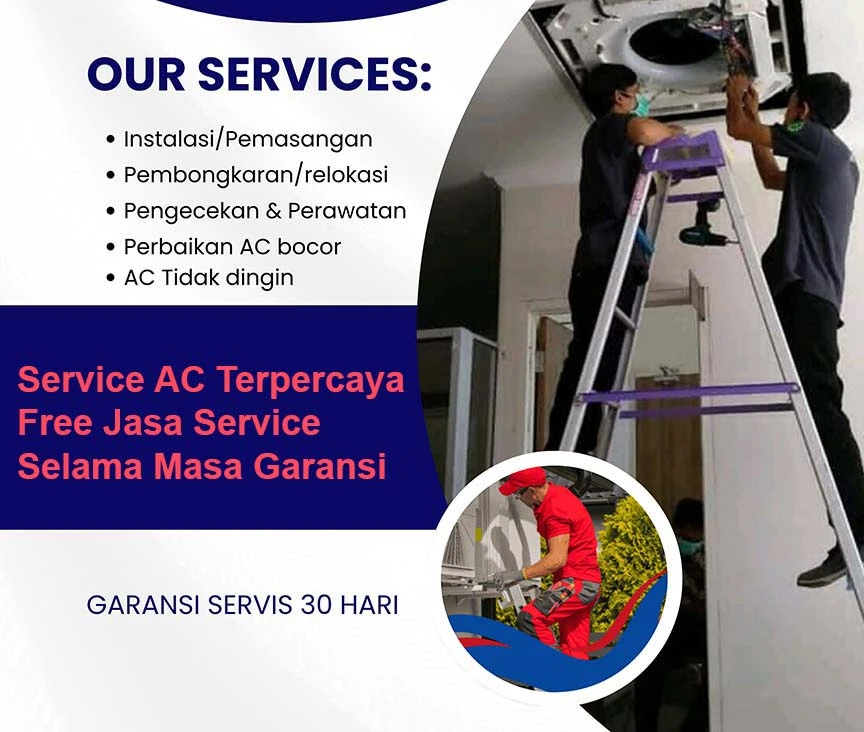 OUR SERVICES:

• Instalasi/Pemasangan
• Pembongkaran/relokasi
• Pengecekan & Perawatan
• Perbaikan AC bocor
• AC Tidak dingin

Service AC Terpercaya
Free Jasa Service
Selama Masa Garansi

GARANSI SERVIS 30 HARI